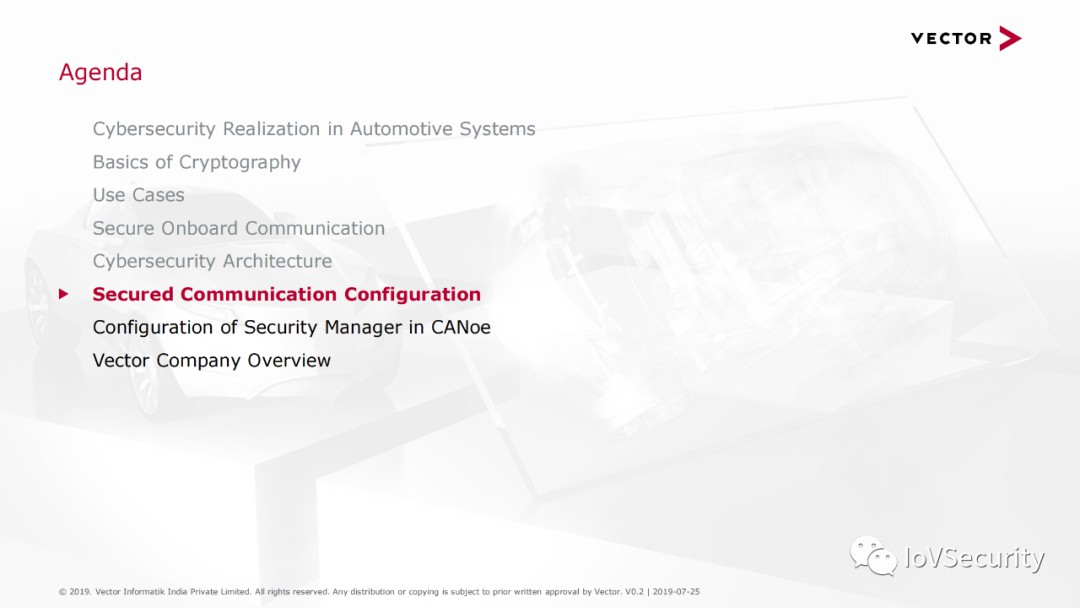 VECTOR

Agenda

Cybersecurity Realization in Automotive Systems
Basics of Cryptography
Use Cases
Secure Onboard Communication
Cybersecurity Architecture
Secured Communication Configuration
Configuration of Security Manager in CANoe
Vector Company Overview

IoVSecurity

© 2019. Vector Informatik India Private Limited. All rights reserved. Any distribution or copying is subject to prior written approval by Vector. V0.2 | 2019-07-25